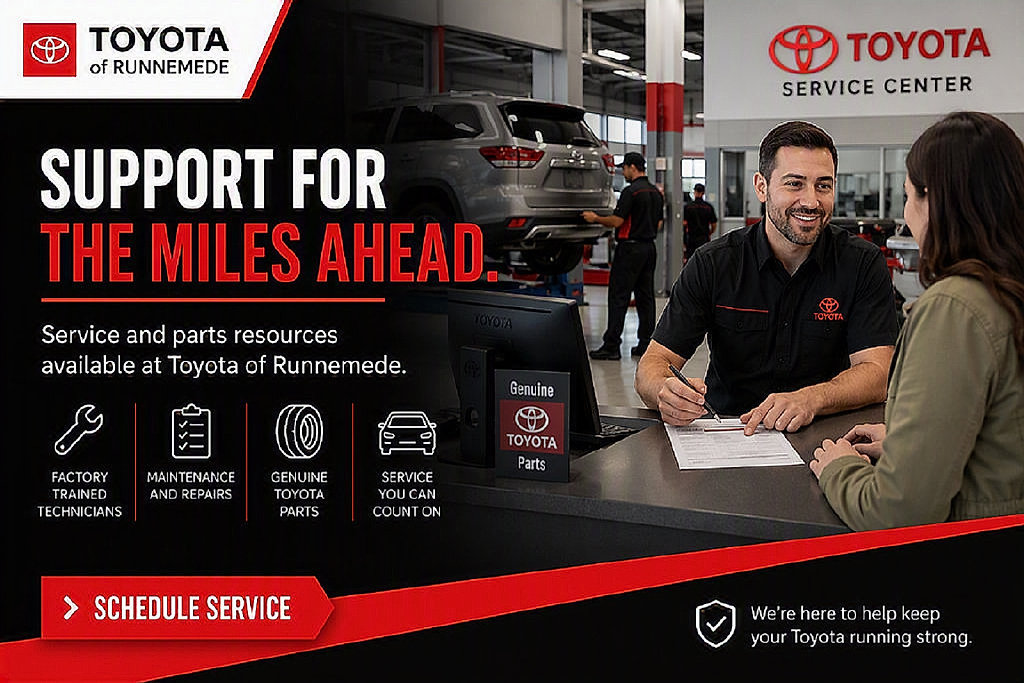 TOYOTA
of RUNNEMEDE

TOYOTA
SERVICE CENTER

SUPPORT FOR
THE MILES AHEAD.

Service and parts resources available at Toyota of Runnemede.

FACTORY TRAINED TECHNICIANS

MAINTENANCE AND REPAIRS

GENUINE TOYOTA PARTS

SERVICE YOU CAN COUNT ON

TOYOTA

Genuine
TOYOTA
Parts

TOYOTA

> SCHEDULE SERVICE

We're here to help keep your Toyota running strong.